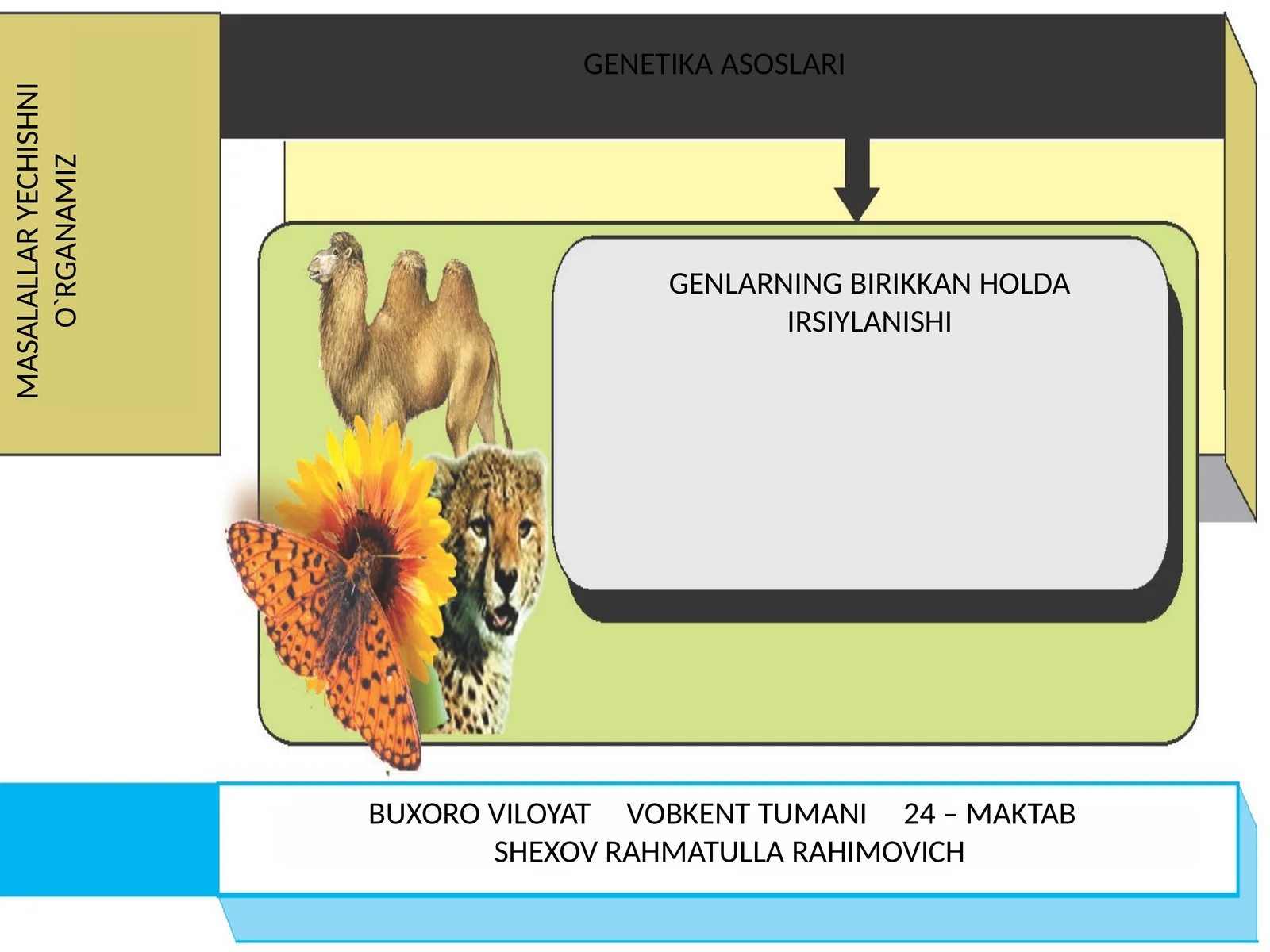 MASALALLAR YECHISHNI O`RGANAMIZ

GENETIKA ASOSLARI

GENLARNING BIRIKKAN HOLDA IRSIYLANISHI

BUXORO VILOYAT VOBKENT TUMANI 24 – MAKTAB
SHEXOV RAHMATULLA RAHIMOVICH